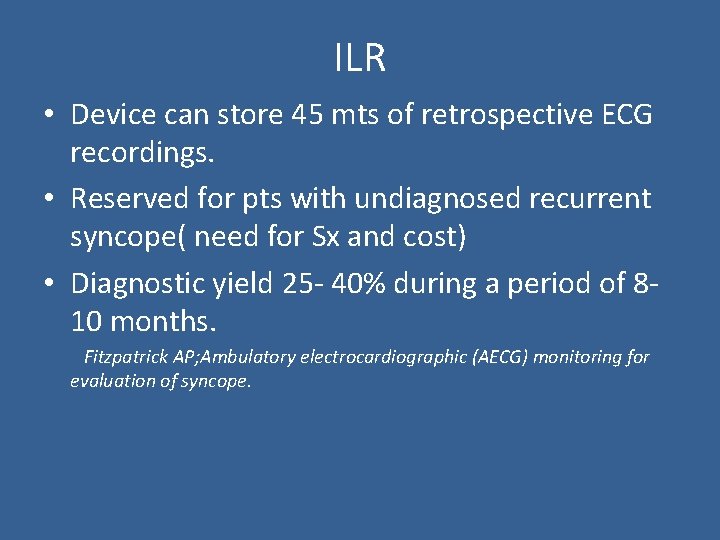 ILR

• Device can store 45 mts of retrospective ECG recordings.

• Reserved for pts with undiagnosed recurrent syncope( need for Sx and cost)

• Diagnostic yield 25- 40% during a period of 8-10 months.

Fitzpatrick AP;Ambulatory electrocardiographic (AECG) monitoring for evaluation of syncope.